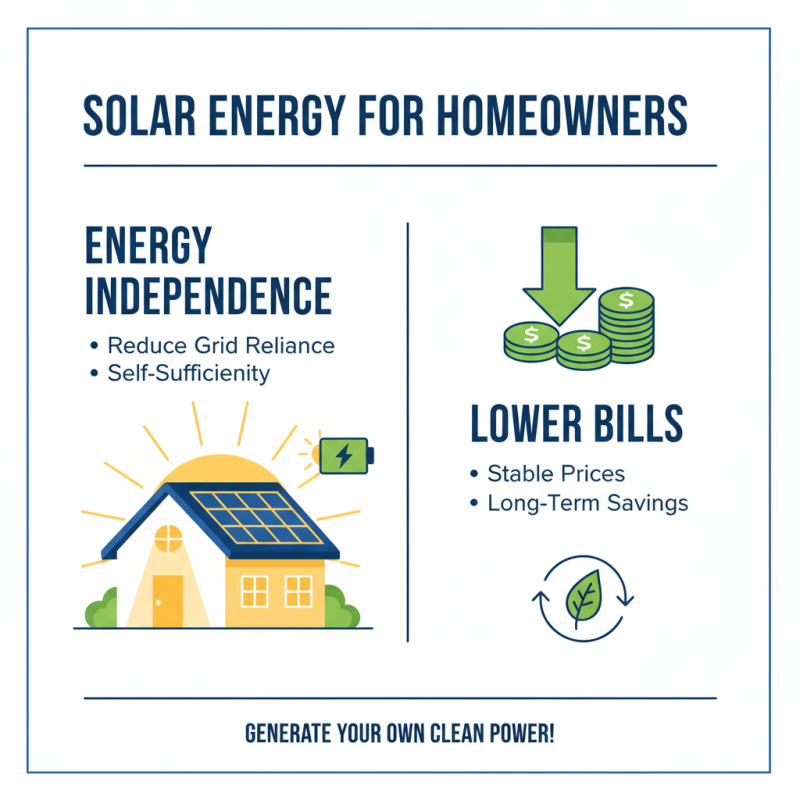 SOLAR ENERGY FOR HOMEOWNERS

ENERGY INDEPENDENCE

• Reduce Grid Reliance
• Self-Sufficienity

$

$

$

LOWER BILLS

• Stable Prices
• Long-Term Savings

GENERATE YOUR OWN CLEAN POWER!